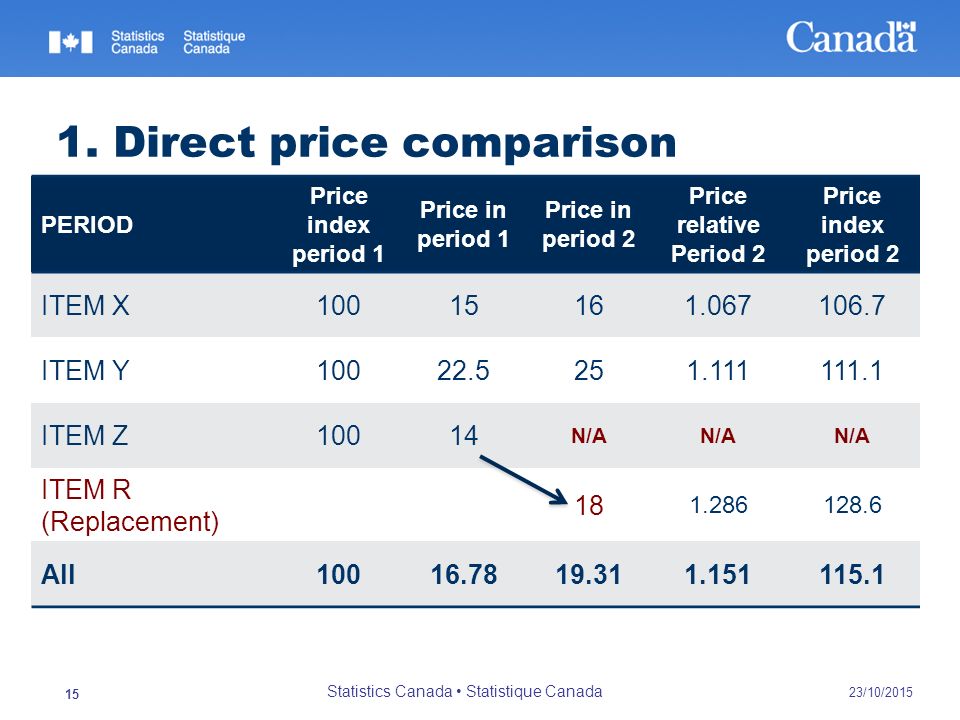 Statistics Canada Statistique Canada

Canada

1. Direct price comparison

| PERIOD | Price index period 1 | Price in period 1 | Price in period 2 | Price relative Period 2 | Price index period 2 |
|---|---|---|---|---|---|
| ITEM X | 100 | 15 | 16 | 1.067 | 106.7 |
| ITEM Y | 100 | 22.5 | 25 | 1.111 | 111.1 |
| ITEM Z | 100 | 14 | N/A | N/A | N/A |
| ITEM R (Replacement) | | | 18 | 1.286 | 128.6 |
| All | 100 | 16.78 | 19.31 | 1.151 | 115.1 |

15

Statistics Canada • Statistique Canada

23/10/2015